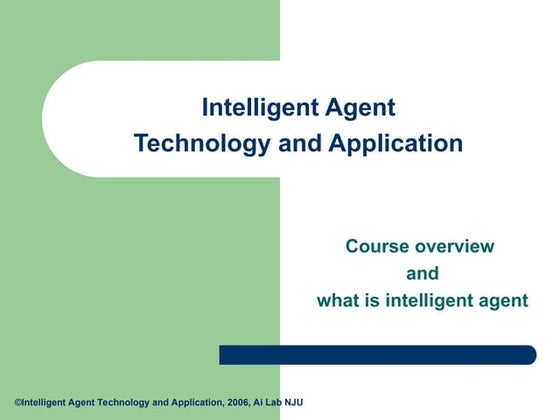 Intelligent Agent
Technology and Application

Course overview
and
what is intelligent agent

©Intelligent Agent Technology and Application, 2006, Ai Lab NJU